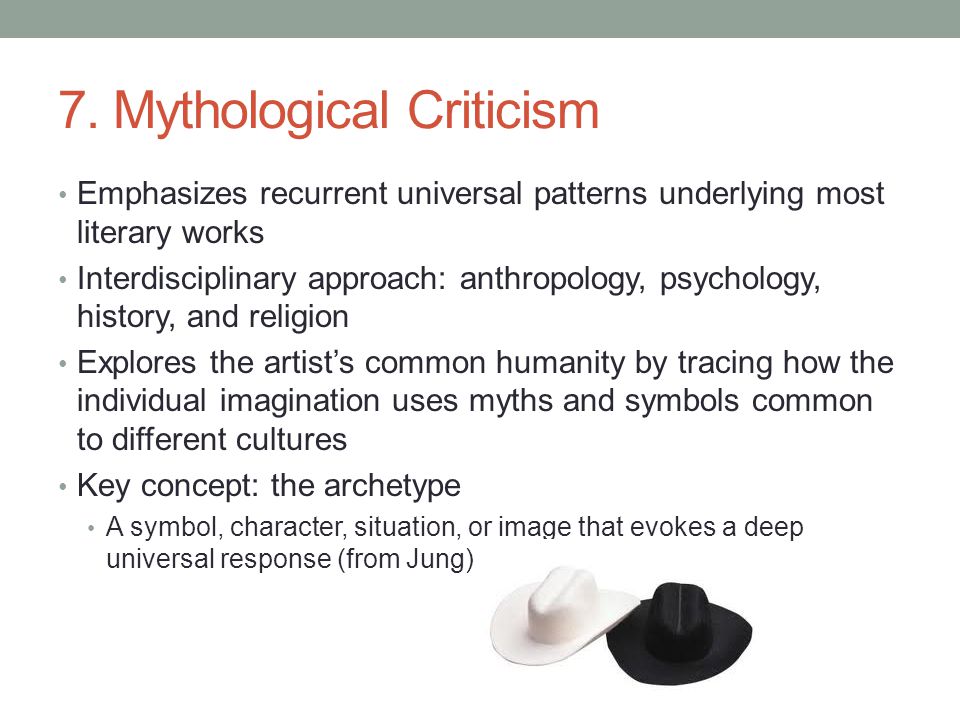 7. Mythological Criticism

• Emphasizes recurrent universal patterns underlying most literary works
• Interdisciplinary approach: anthropology, psychology, history, and religion
• Explores the artist's common humanity by tracing how the individual imagination uses myths and symbols common to different cultures
• Key concept: the archetype
  • A symbol, character, situation, or image that evokes a deep universal response (from Jung)